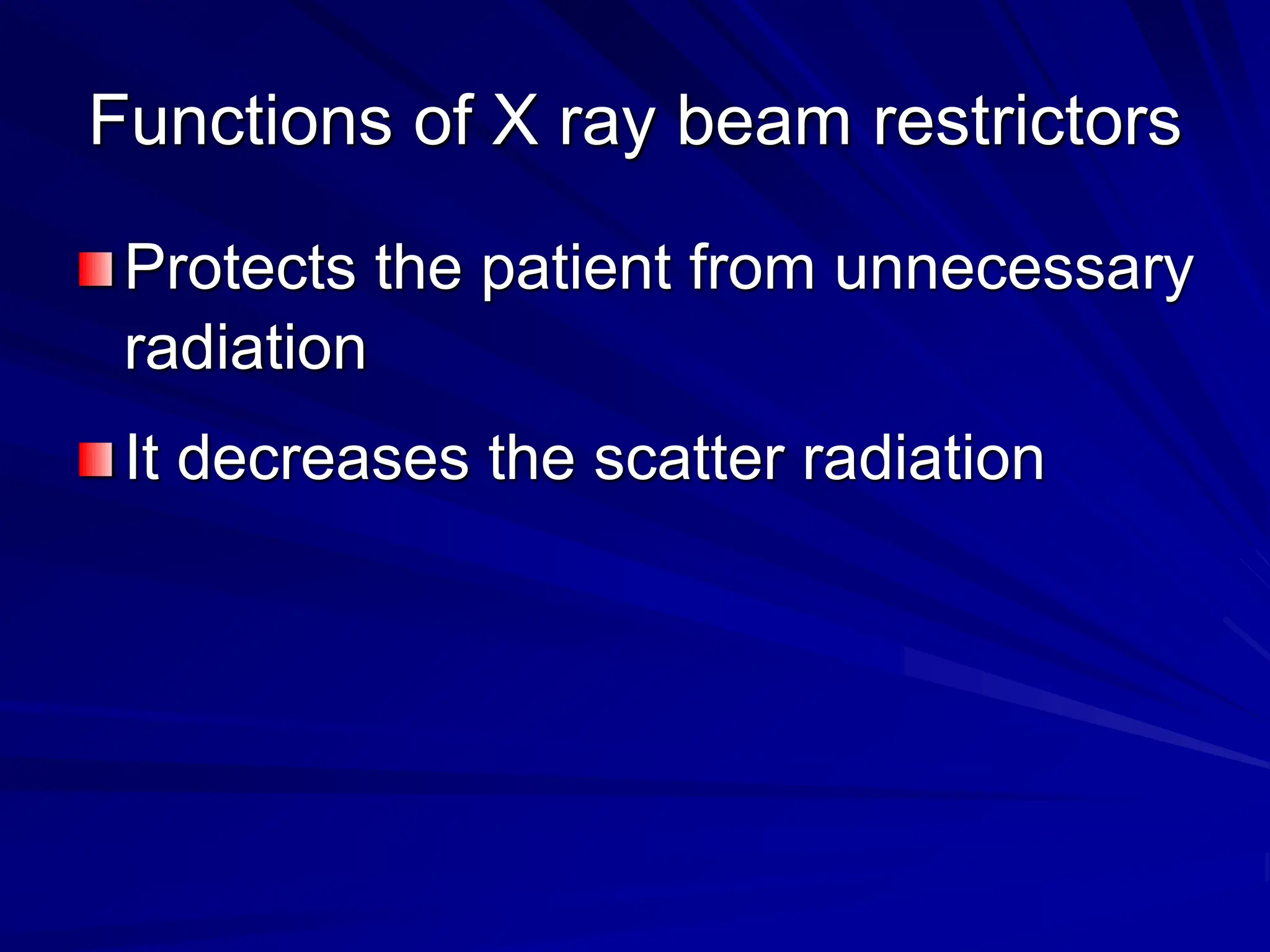 Functions of X ray beam restrictors

Protects the patient from unnecessary radiation

It decreases the scatter radiation